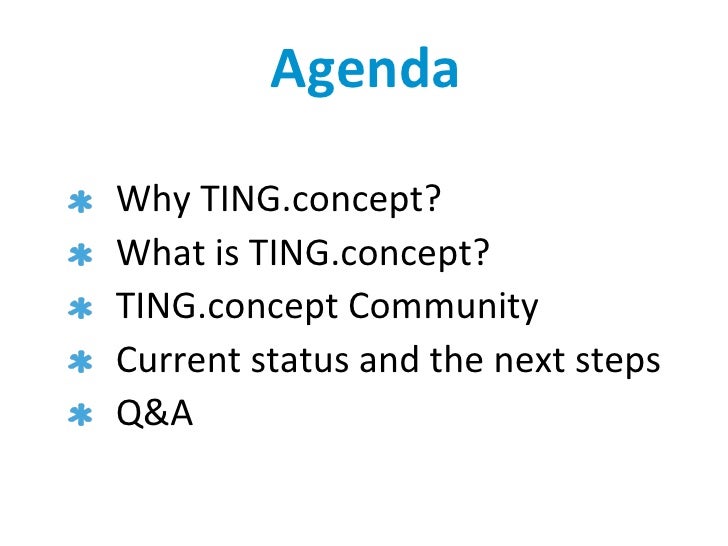 Agenda

* Why TING.concept?
* What is TING.concept?
* TING.concept Community
* Current status and the next steps
* Q&A